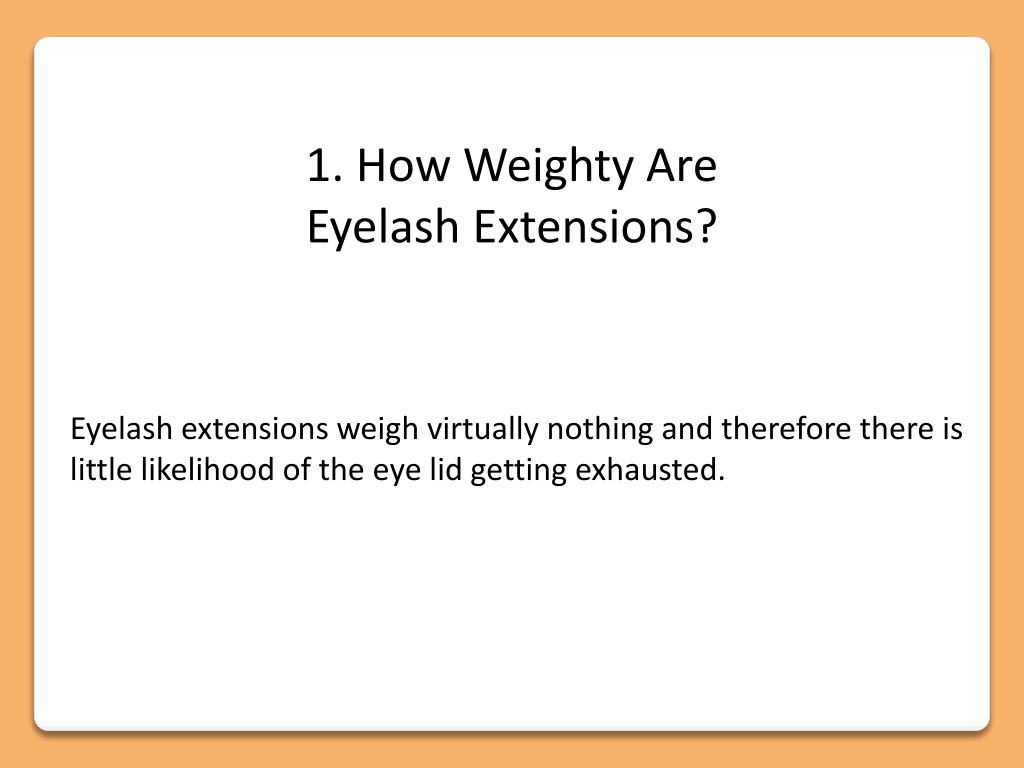 1. How Weighty Are Eyelash Extensions?

Eyelash extensions weigh virtually nothing and therefore there is little likelihood of the eye lid getting exhausted.